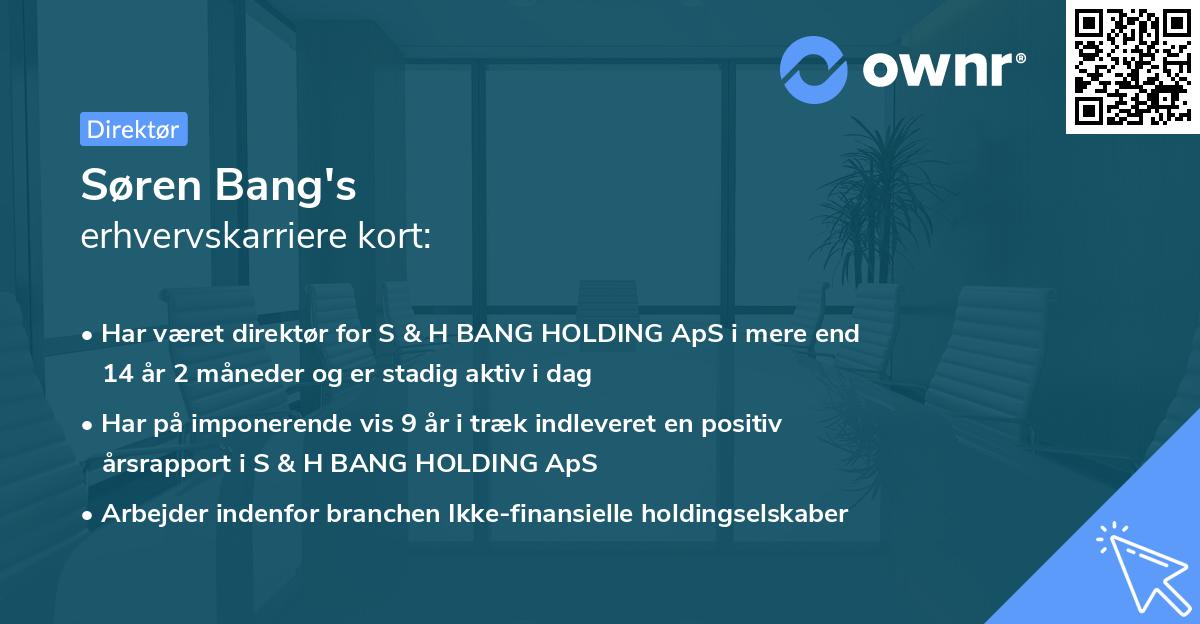 ownr®

Direktør

Søren Bang's
erhvervskarriere kort:

• Har været direktør for S & H BANG HOLDING ApS i mere end 14 år 2 måneder og er stadig aktiv i dag
• Har på imponerende vis 9 år i træk indleveret en positiv årsrapport i S & H BANG HOLDING ApS
• Arbejder indenfor branchen Ikke-finansielle holdingselskaber